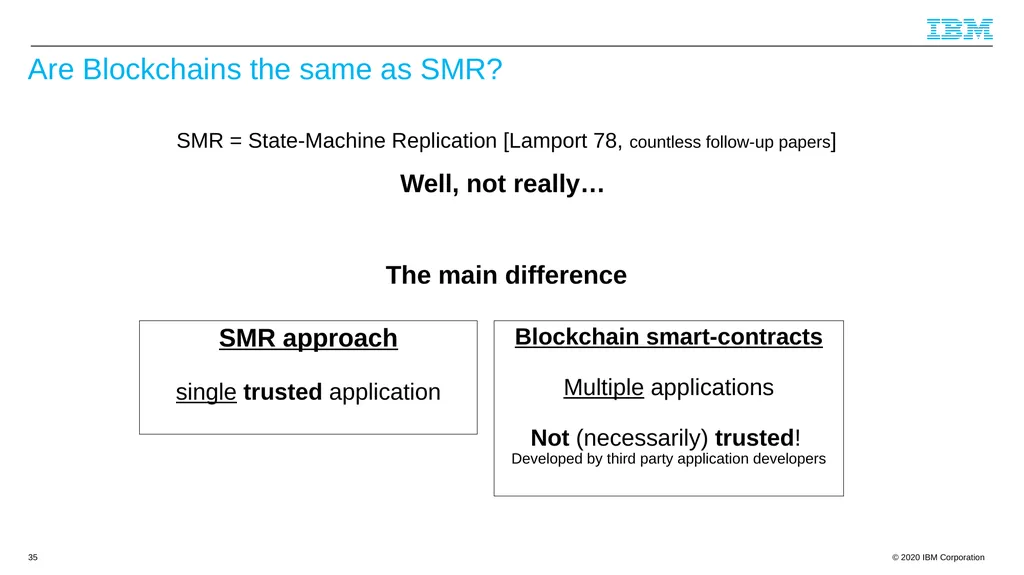 IBM

Are Blockchains the same as SMR?

SMR = State-Machine Replication [Lamport 78, countless follow-up papers]

Well, not really…

The main difference

SMR approach

single trusted application

Blockchain smart-contracts

Multiple applications

Not (necessarily) trusted!
Developed by third party application developers

35

© 2020 IBM Corporation